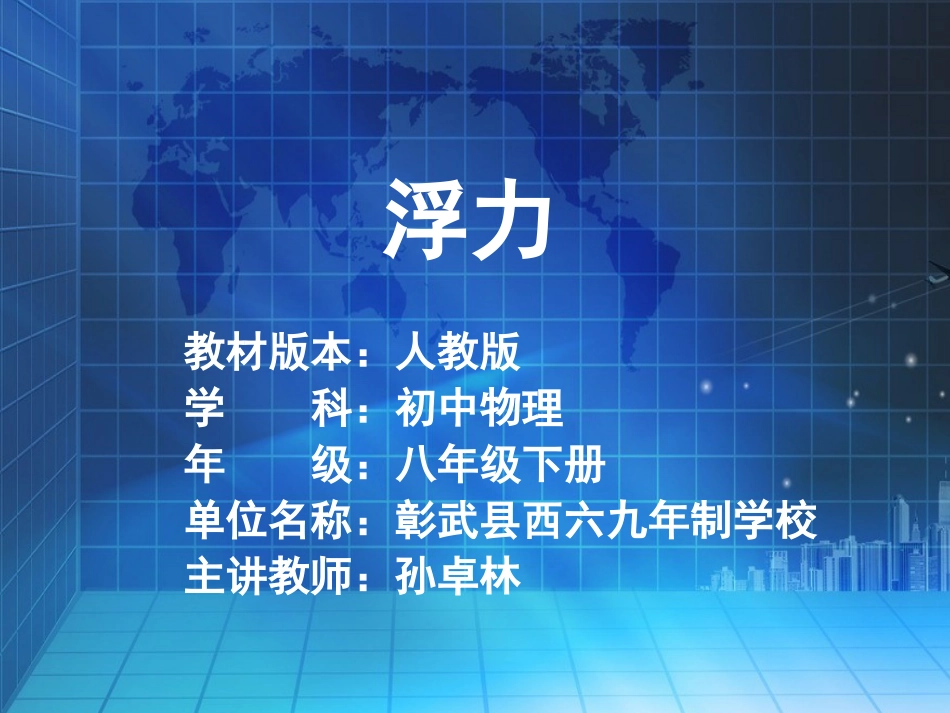 浮力

教材版本：人教版
学　　科：初中物理
年　　级：八年级下册
单位名称：彰武县西六九年制学校
主讲教师：孙卓林